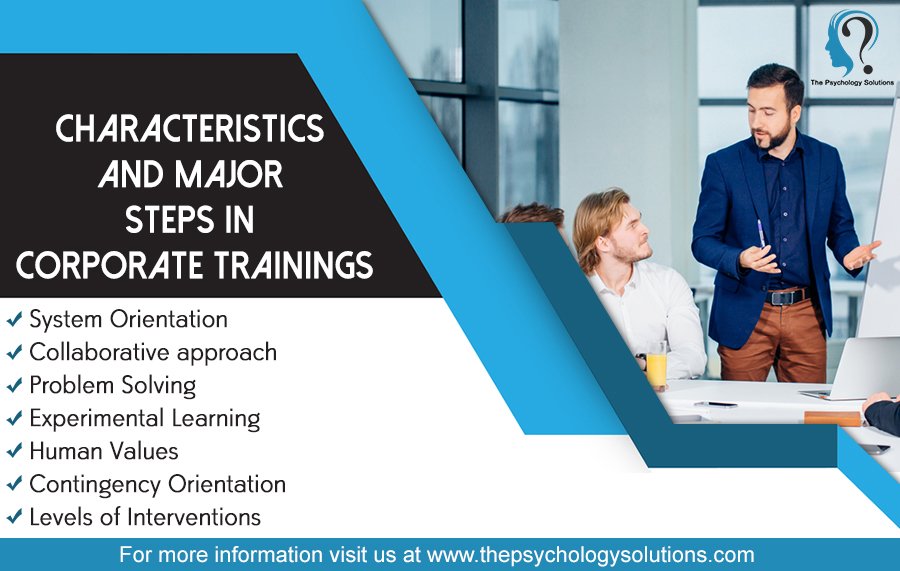 The Psychology Solutions

CHARACTERISTICS AND MAJOR STEPS IN CORPORATE TRAININGS

✔ System Orientation
✔ Collaborative approach
✔ Problem Solving
✔ Experimental Learning
✔ Human Values
✔ Contingency Orientation
✔ Levels of Interventions

For more information visit us at www.thepsychologysolutions.com